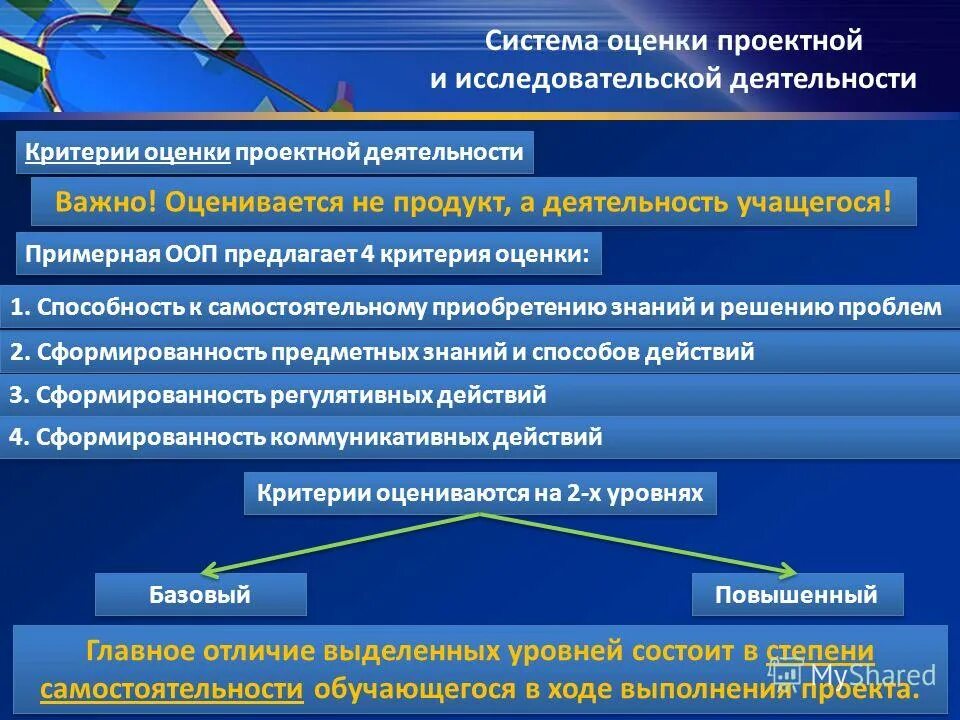 Система оценки проектной и исследовательской деятельности

Критерии оценки проектной деятельности

Важно! Оценивается не продукт, а деятельность учащегося!

Примерная ООП предлагает 4 критерия оценки:

1. Способность к самостоятельному приобретению знаний и решению проблем

2. Сформированность предметных знаний и способов действий

3. Сформированность регулятивных действий

4. Сформированность коммуникативных действий

Критерии оцениваются на 2-х уровнях

Базовый

Повышенный

Главное отличие выделенных уровней состоит в степени самостоятельности обучающегося в ходе выполнения проекта.

MyShared